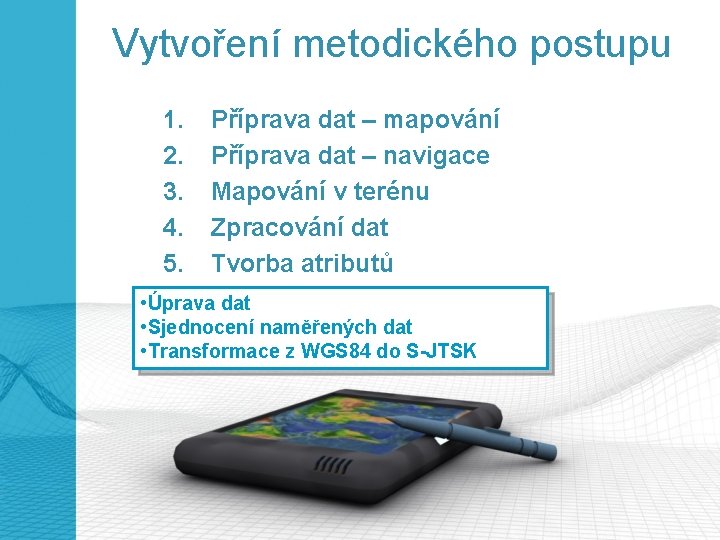 Vytvoření metodického postupu

1. Příprava dat – mapování
2. Příprava dat – navigace
3. Mapování v terénu
4. Zpracování dat
5. Tvorba atributů

•Úprava dat
•Sjednocení naměřených dat
•Transformace z WGS84 do S-JTSK